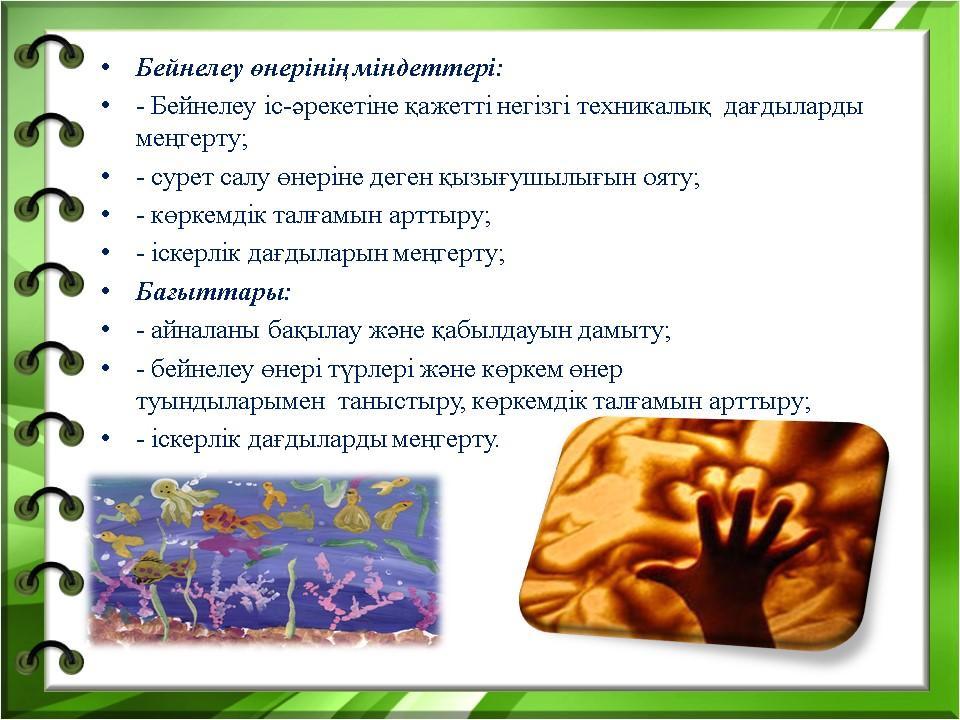 • Бейнелеу өнерінің міндеттері:
• - Бейнелеу іс-әрекетіне қажетті негізгі техникалық дағдыларды меңгерту;
• - сурет салу өнеріне деген қызығушылығын ояту;
• - көркемдік талғамын арттыру;
• - іскерлік дағдыларын меңгерту;
• Бағыттары:
• - айналаны бақылау және қабылдауын дамыту;
• - бейнелеу өнері түрлері және көркем өнер туындыларымен таныстыру, көркемдік талғамын арттыру;
• - іскерлік дағдыларды меңгерту.